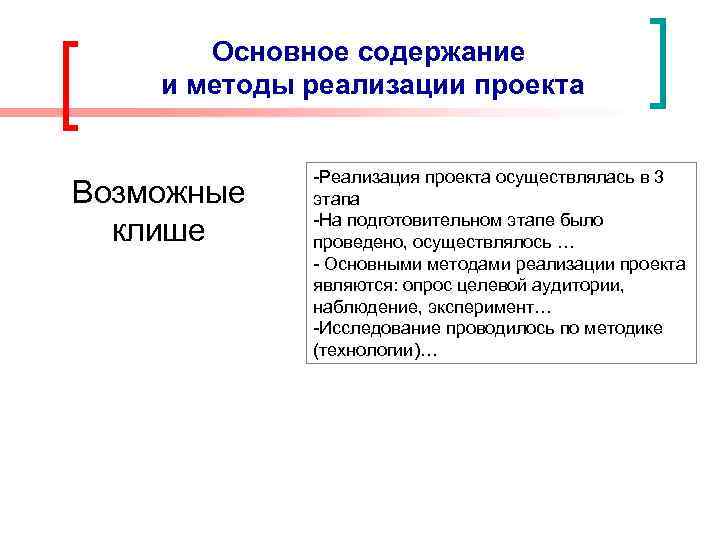 Основное содержание и методы реализации проекта

Возможные клише

-Реализация проекта осуществлялась в 3 этапа
-На подготовительном этапе было проведено, осуществлялось …
- Основными методами реализации проекта являются: опрос целевой аудитории, наблюдение, эксперимент…
-Исследование проводилось по методике (технологии)…